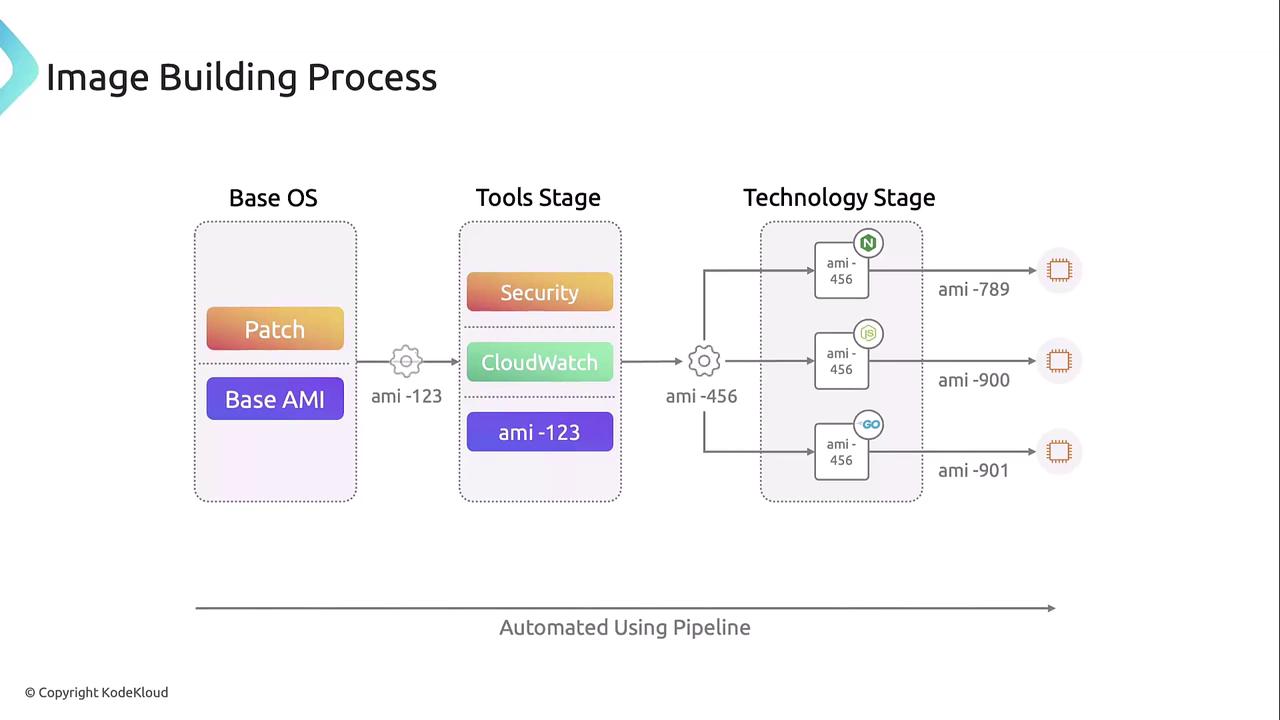 Image Building Process

Base OS

Patch

Base AMI

ami -123

Tools Stage

Security

CloudWatch

ami -123

ami -456

Technology Stage

N

ami - 456

ami -789

JS

ami - 456

ami -900

GO

ami - 456

ami -901

Automated Using Pipeline

© Copyright KodeKloud